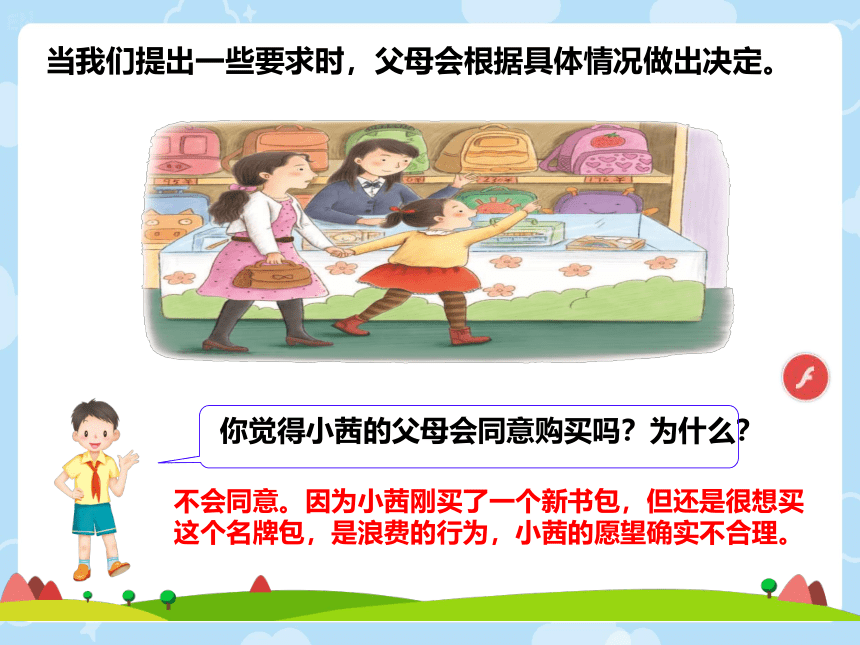 当我们提出一些要求时，父母会根据具体情况做出决定。

你觉得小茜的父母会同意购买吗？为什么？

不会同意。因为小茜刚买了一个新书包，但还是很想买这个名牌包，是浪费的行为，小茜的愿望确实不合理。